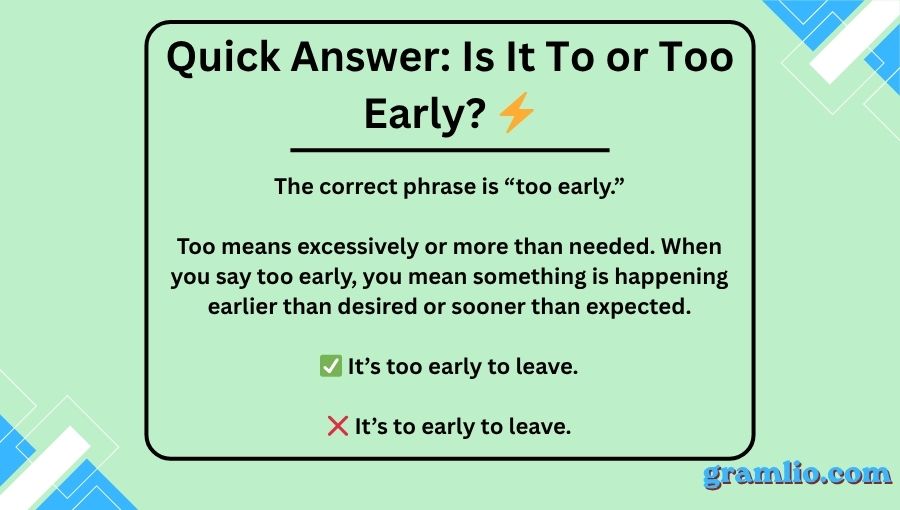 Quick Answer: Is It To or Too Early? ⚡

The correct phrase is “too early.”

Too means excessively or more than needed. When you say too early, you mean something is happening earlier than desired or sooner than expected.

✅ It’s too early to leave.

❌ It’s to early to leave.

gramlio.com